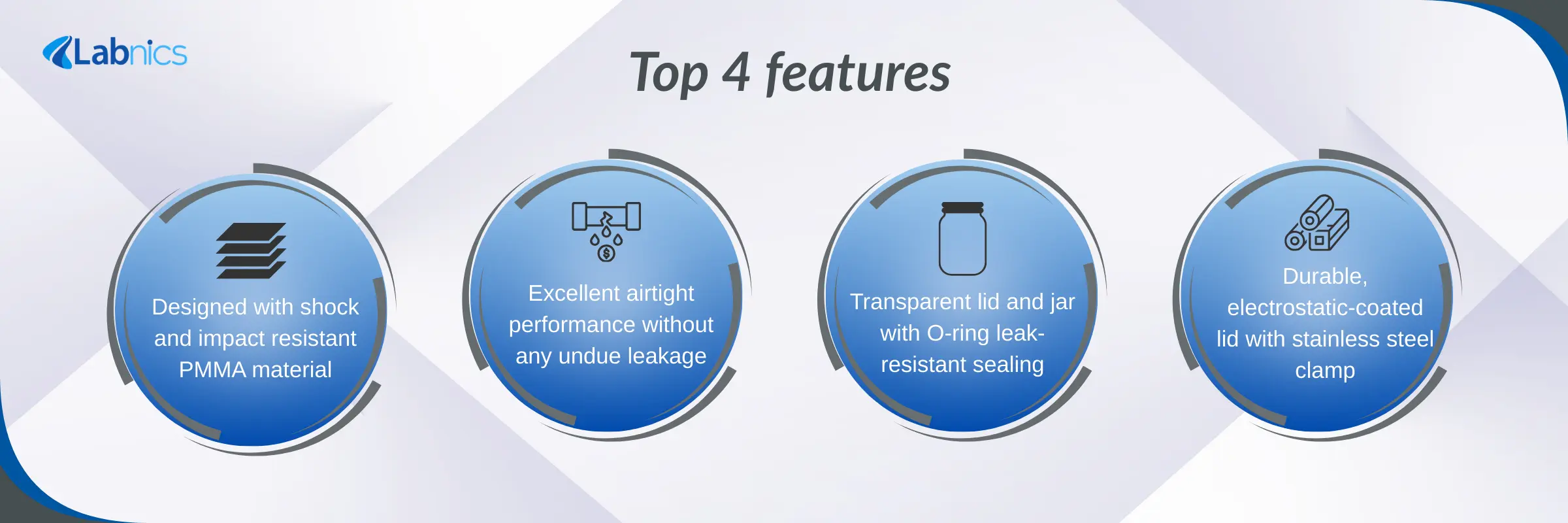 Labnics

Top 4 features

Designed with shock and impact resistant PMMA material

Excellent airtight performance without any undue leakage

Transparent lid and jar with O-ring leak-resistant sealing

Durable, electrostatic-coated lid with stainless steel clamp